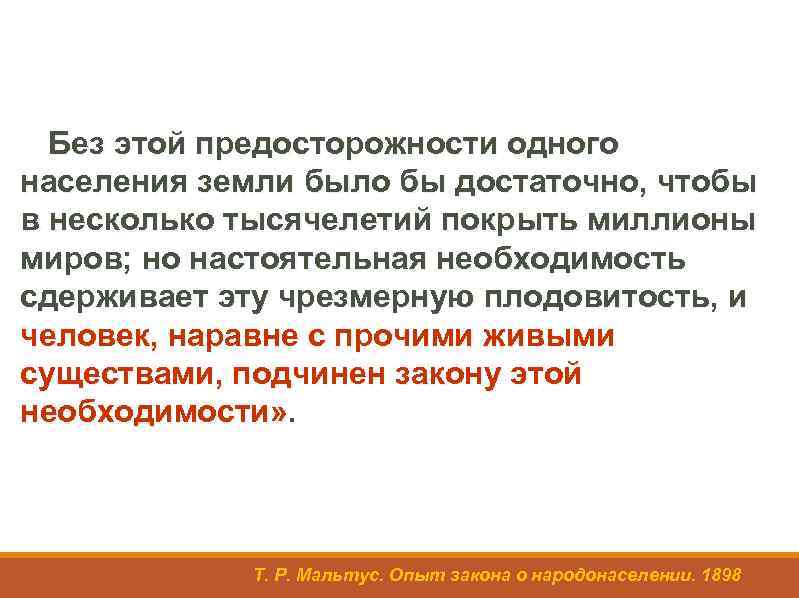 Без этой предосторожности одного населения земли было бы достаточно, чтобы в несколько тысячелетий покрыть миллионы миров; но настоятельная необходимость сдерживает эту чрезмерную плодовитость, и человек, наравне с прочими живыми существами, подчинен закону этой необходимости».

Т. Р. Мальтус. Опыт закона о народонаселении. 1898